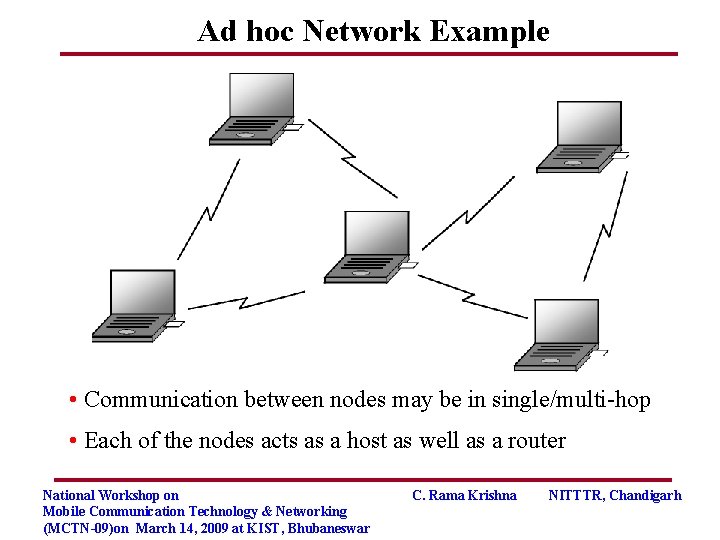 Ad hoc Network Example

• Communication between nodes may be in single/multi-hop

• Each of the nodes acts as a host as well as a router

National Workshop on
Mobile Communication Technology & Networking
(MCTN-09)on March 14, 2009 at KIST, Bhubaneswar

C. Rama Krishna

NITTTR, Chandigarh